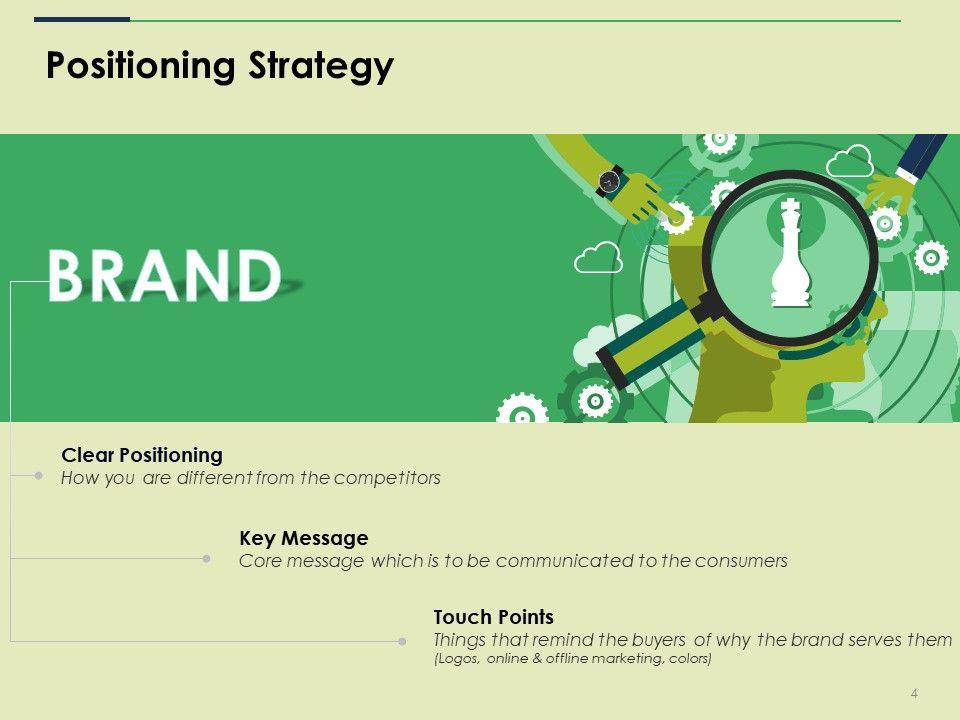 Positioning Strategy

BRAND

Clear Positioning
How you are different from the competitors

Key Message
Core message which is to be communicated to the consumers

Touch Points
Things that remind the buyers of why the brand serves them
(Logos, online & offline marketing, colors)

4